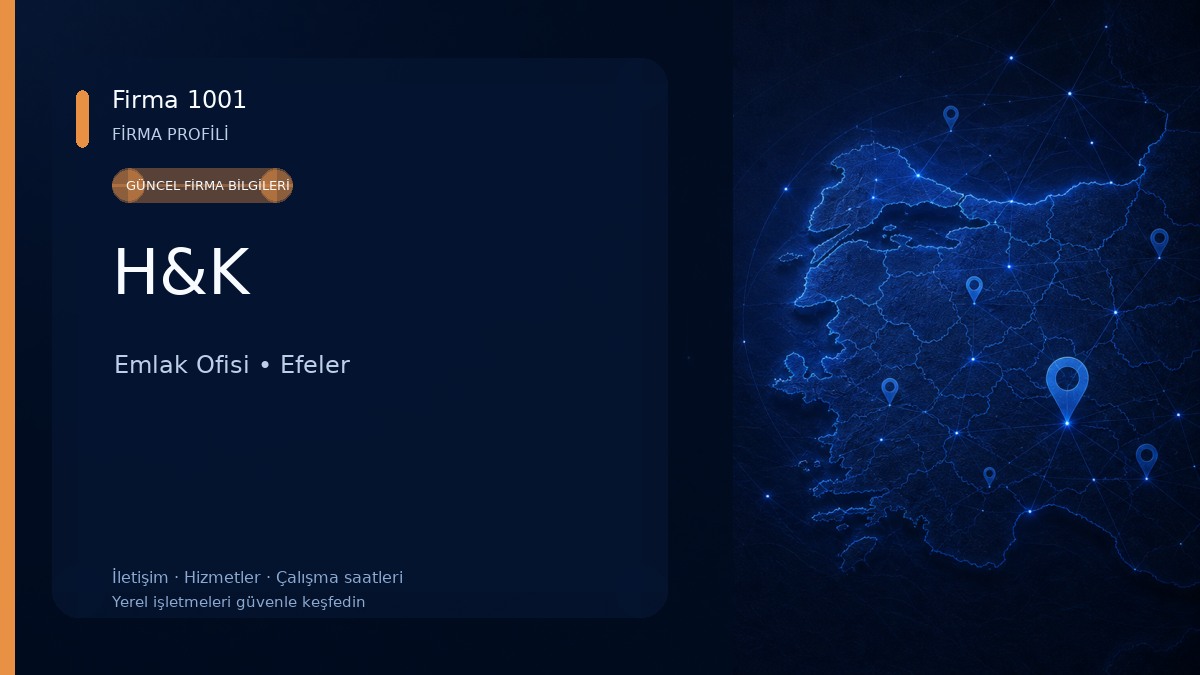 Firma 1001
FİRMA PROFİLİ

GÜNCEL FİRMA BİLGİLERİ

H&K

Emlak Ofisi • Efeler

İletişim · Hizmetler · Çalışma saatleri
Yerel işletmeleri güvenle keşfedin